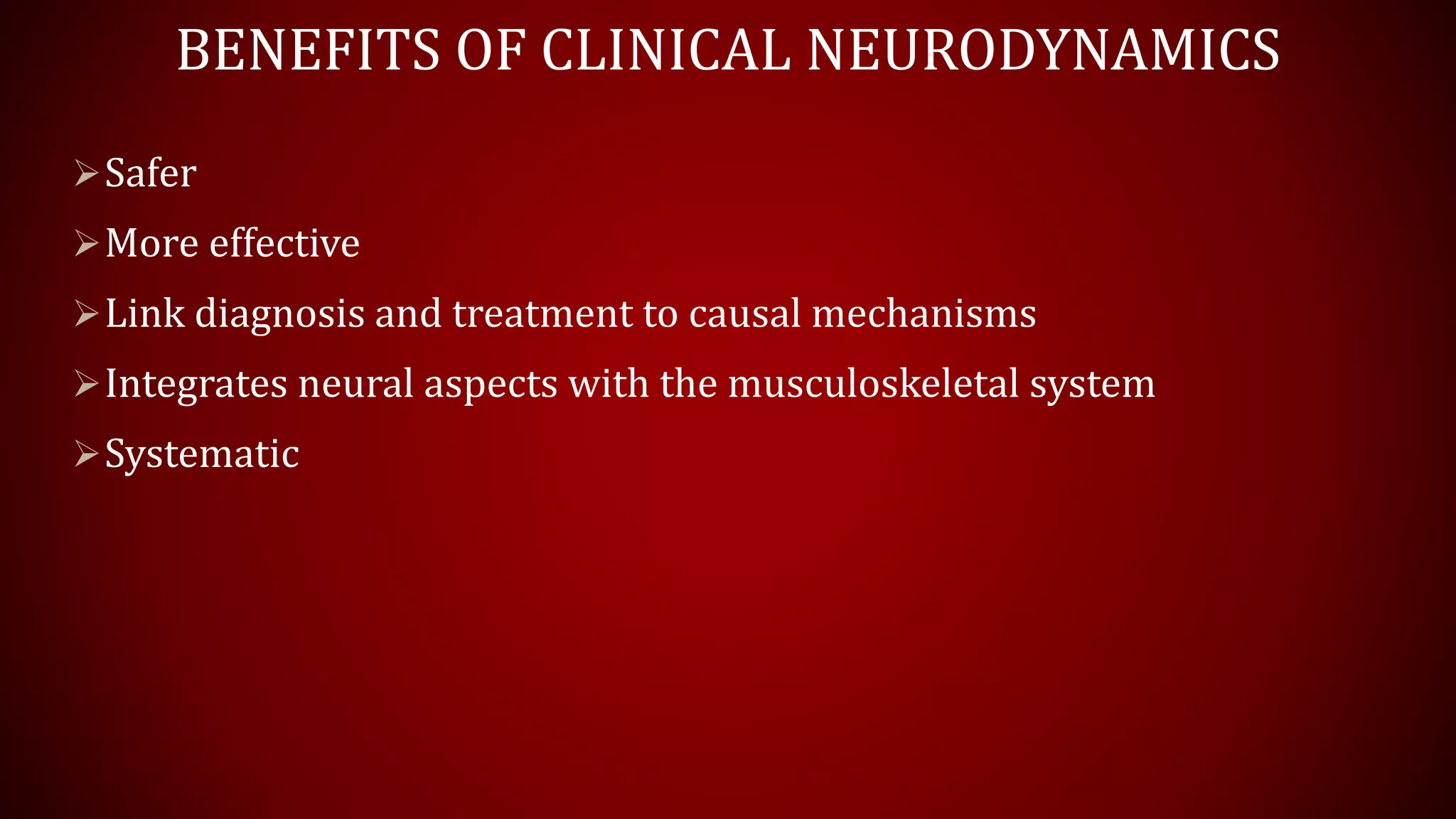 BENEFITS OF CLINICAL NEURODYNAMICS

➢ Safer

➢ More effective

➢ Link diagnosis and treatment to causal mechanisms

➢ Integrates neural aspects with the musculoskeletal system

➢ Systematic